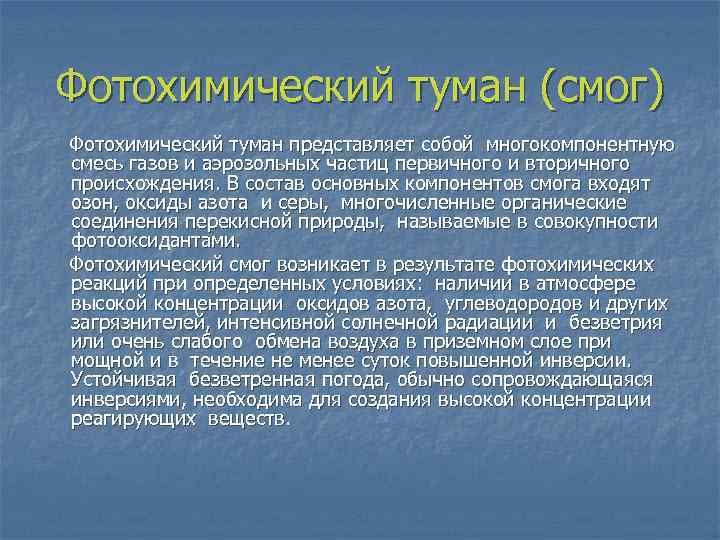 Фотохимический туман (смог)

Фотохимический туман представляет собой многокомпонентную смесь газов и аэрозольных частиц первичного и вторичного происхождения. В состав основных компонентов смога входят озон, оксиды азота и серы, многочисленные органические соединения перекисной природы, называемые в совокупности фотооксидантами.

Фотохимический смог возникает в результате фотохимических реакций при определенных условиях: наличии в атмосфере высокой концентрации оксидов азота, углеводородов и других загрязнителей, интенсивной солнечной радиации и безветрия или очень слабого обмена воздуха в приземном слое при мощной и в течение не менее суток повышенной инверсии. Устойчивая безветренная погода, обычно сопровождающаяся инверсиями, необходима для создания высокой концентрации реагирующих веществ.